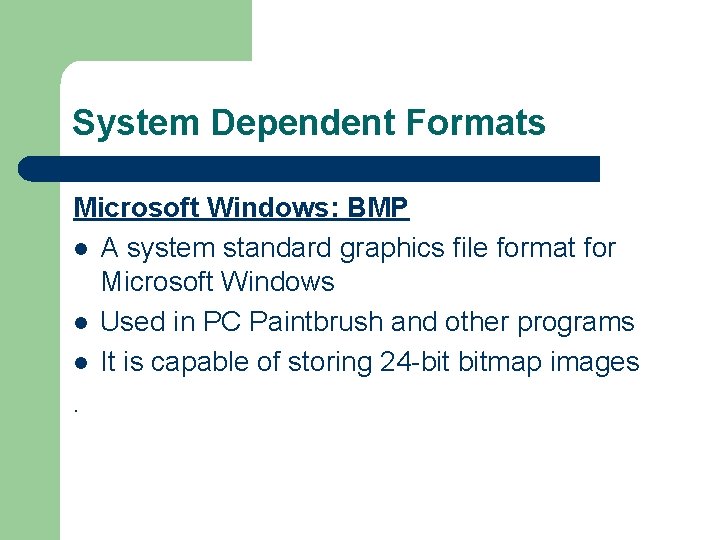 System Dependent Formats

Microsoft Windows: BMP

• A system standard graphics file format for Microsoft Windows
• Used in PC Paintbrush and other programs
• It is capable of storing 24-bit bitmap images

.